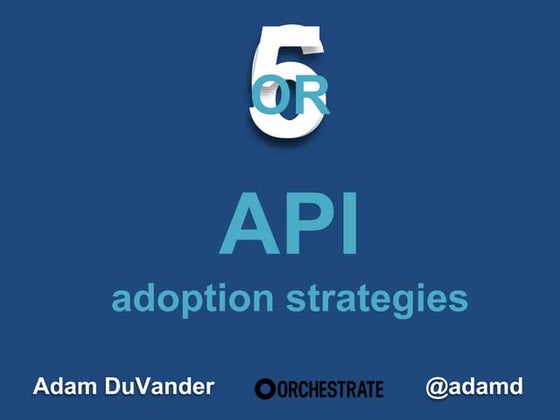 5 OR

API
adoption strategies

Adam DuVander ORCHESTRATE @adamd